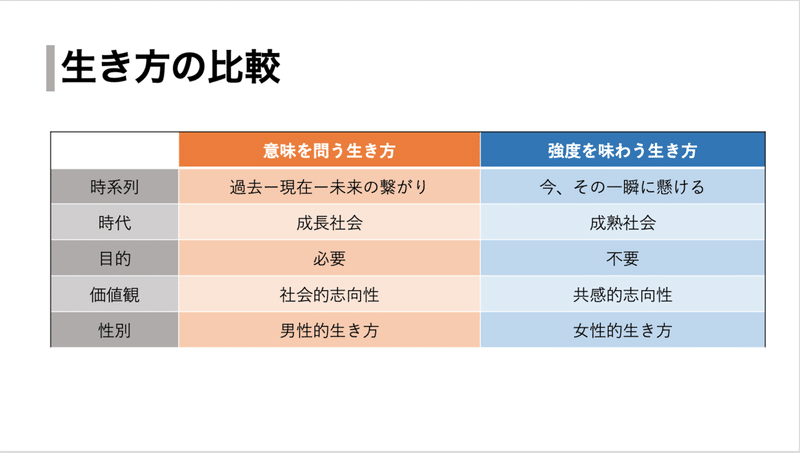 生き方の比較

| | 意味を問う生き方 | 強度を味わう生き方 |
|---|---|---|
| 時系列 | 過去ー現在ー未来の繋がり | 今、その一瞬に懸ける |
| 時代 | 成長社会 | 成熟社会 |
| 目的 | 必要 | 不要 |
| 価値観 | 社会的志向性 | 共感的志向性 |
| 性別 | 男性的生き方 | 女性的生き方 |